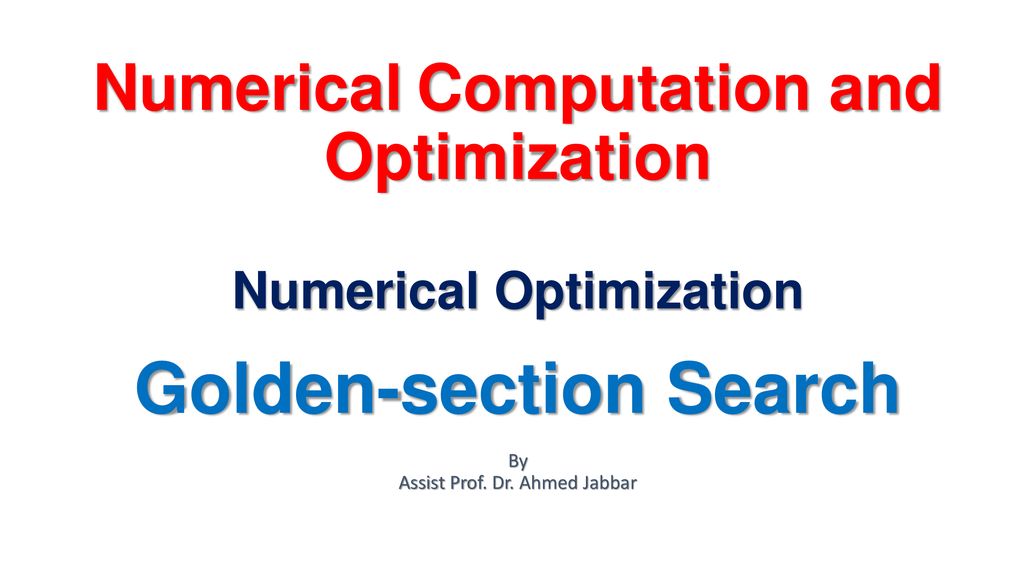 Numerical Computation and Optimization

Numerical Optimization

Golden-section Search

By
Assist Prof. Dr. Ahmed Jabbar